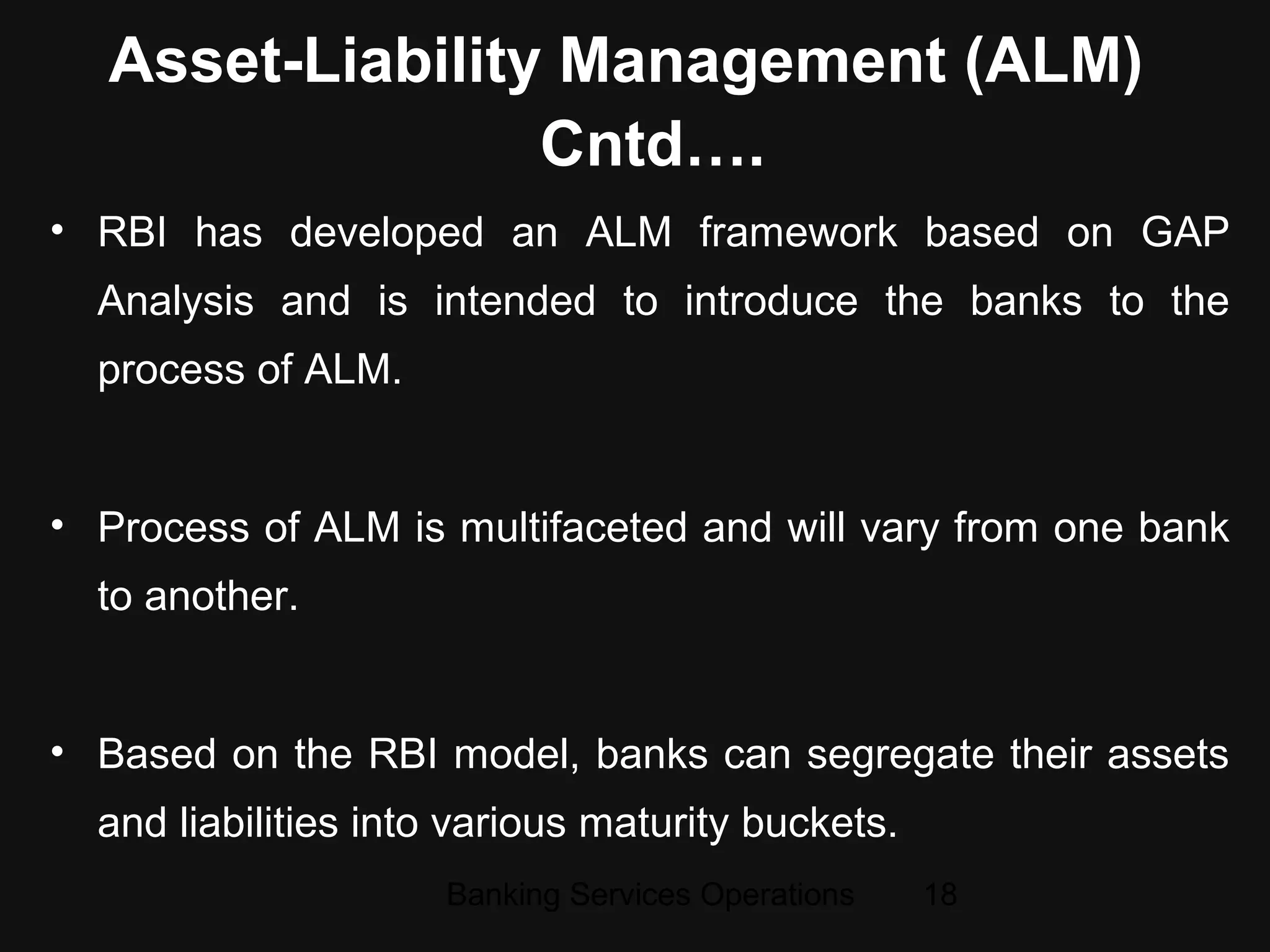 Asset-Liability Management (ALM) Cntd….

• RBI has developed an ALM framework based on GAP Analysis and is intended to introduce the banks to the process of ALM.

• Process of ALM is multifaceted and will vary from one bank to another.

• Based on the RBI model, banks can segregate their assets and liabilities into various maturity buckets.

Banking Services Operations 18